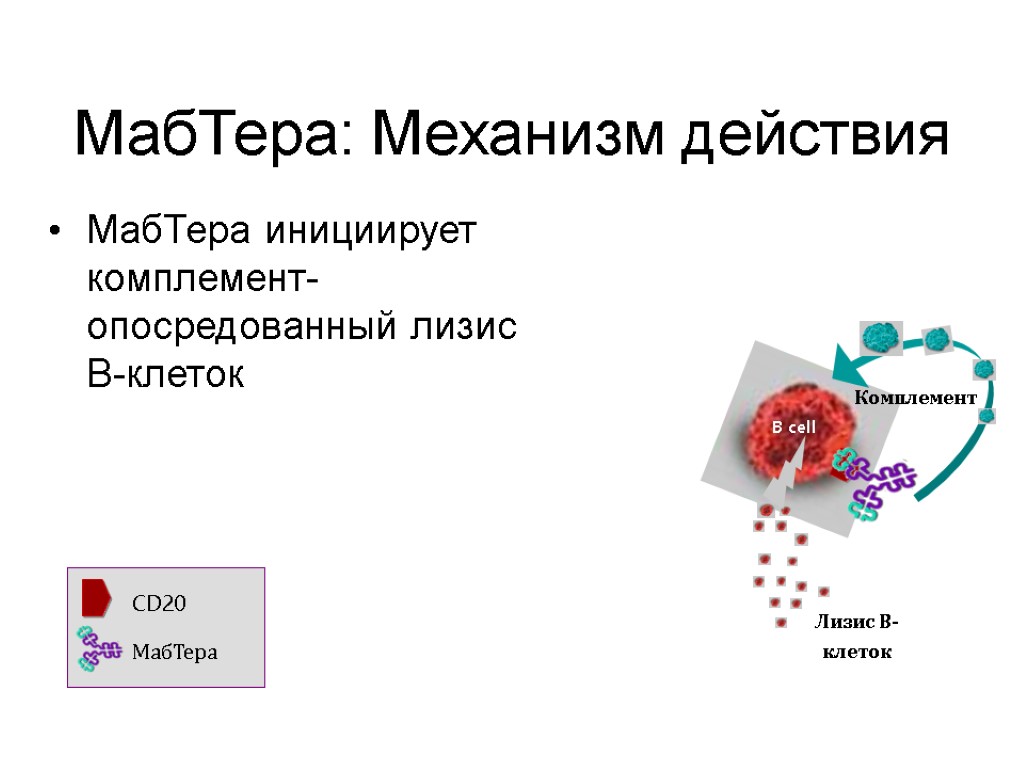 МабТера: Механизм действия

• МабТера инициирует комплемент-опосредованный лизис В-клеток

Комплемент

B cell

Лизис В-клеток

CD20

МабТера